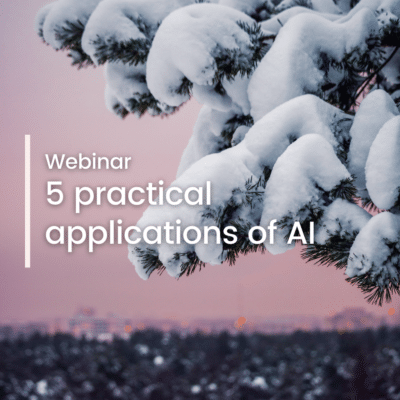 Webinar
5 practical applications of AI